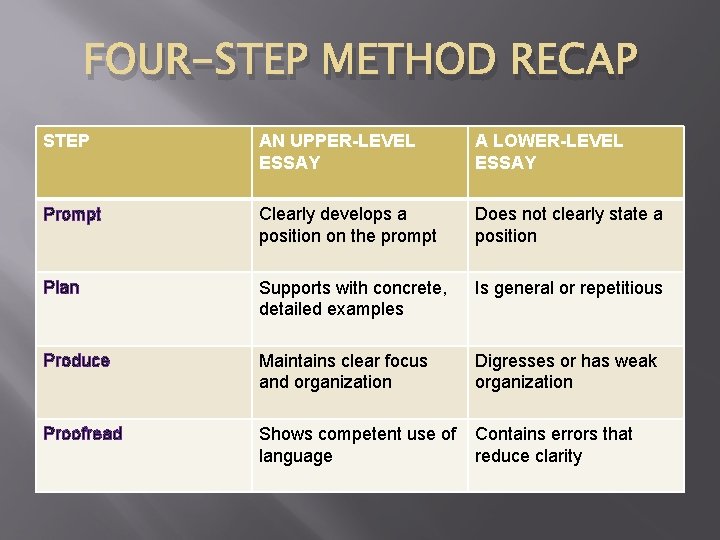 FOUR-STEP METHOD RECAP

| STEP | AN UPPER-LEVEL ESSAY | A LOWER-LEVEL ESSAY |
|---|---|---|
| Prompt | Clearly develops a position on the prompt | Does not clearly state a position |
| Plan | Supports with concrete, detailed examples | Is general or repetitious |
| Produce | Maintains clear focus and organization | Digresses or has weak organization |
| Proofread | Shows competent use of language | Contains errors that reduce clarity |